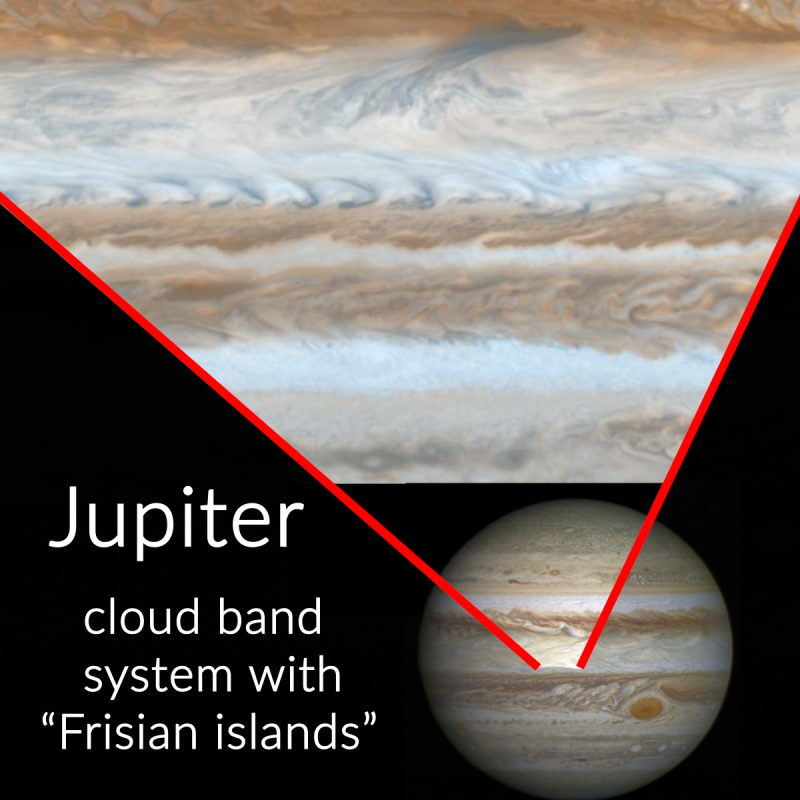 Jupiter

cloud band system with “Frisian islands”